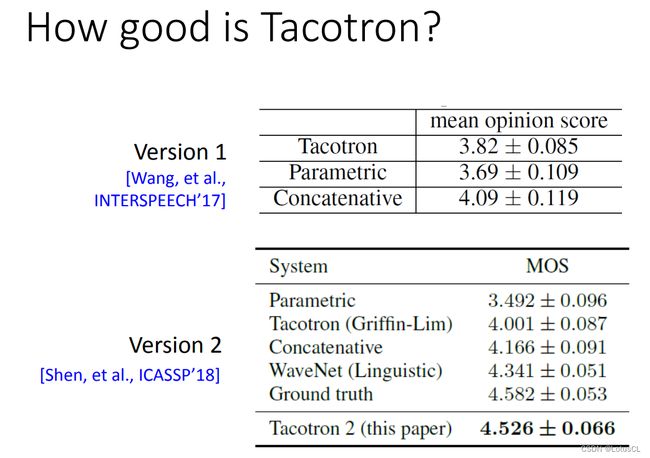 How good is Tacotron?

Version 1
[Wang, et al., INTERSPEECH'17]

| | mean opinion score |
|---|---|
| Tacotron | $3.82 \pm 0.085$ |
| Parametric | $3.69 \pm 0.109$ |
| Concatenative | $4.09 \pm 0.119$ |

Version 2
[Shen, et al., ICASSP'18]

| System | MOS |
|---|---|
| Parametric | $3.492 \pm 0.096$ |
| Tacotron (Griffin-Lim) | $4.001 \pm 0.087$ |
| Concatenative | $4.166 \pm 0.091$ |
| WaveNet (Linguistic) | $4.341 \pm 0.051$ |
| Ground truth | $4.582 \pm 0.053$ |
| Tacotron 2 (this paper) | $\mathbf{4.526 \pm 0.066}$ |

CSDN @LotusCL